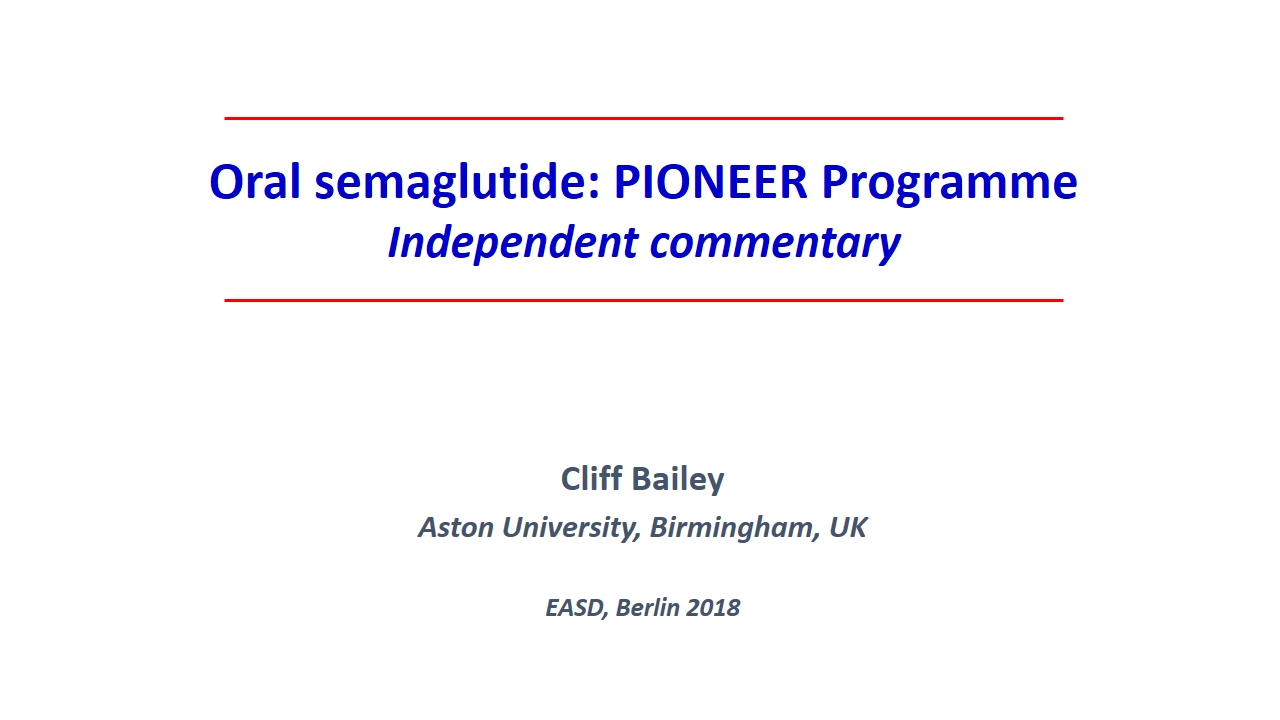 Oral semaglutide: PIONEER Programme
Independent commentary

Cliff Bailey
Aston University, Birmingham, UK

EASD, Berlin 2018